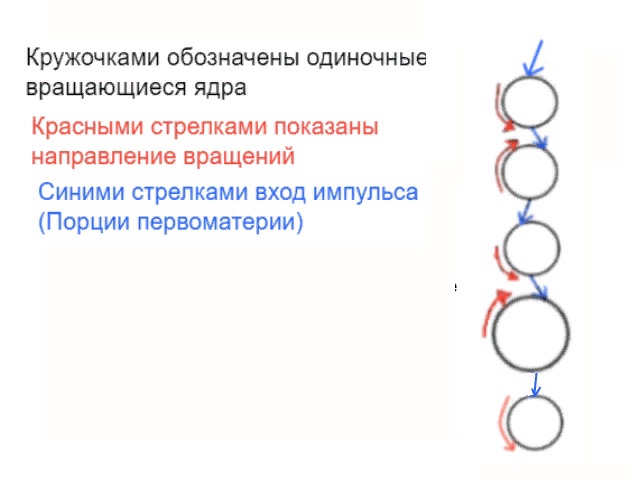 Кружочками обозначены одиночные вращающиеся ядра

Красными стрелками показаны направление вращений

Синими стрелками вход импульса (Порции первоматерии)